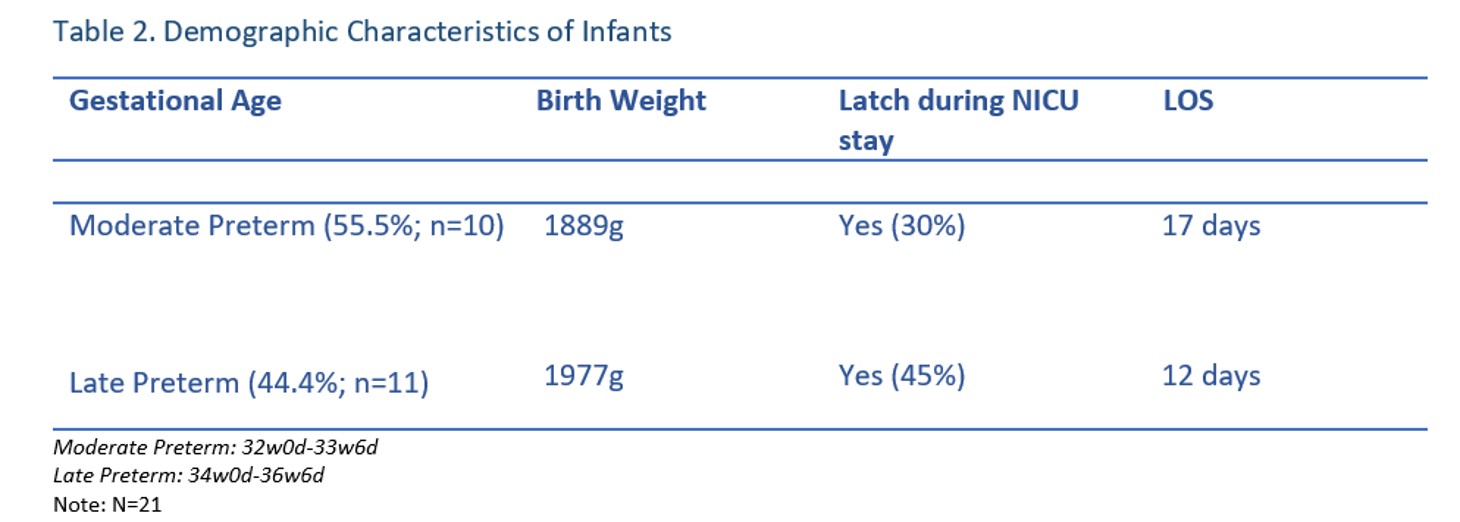 Table 2. Demographic Characteristics of Infants

| Gestational Age | Birth Weight | Latch during NICU stay | LOS |
|---|---|---|---|
| Moderate Preterm (55.5%; n=10) | 1889g | Yes (30%) | 17 days |
| Late Preterm (44.4%; n=11) | 1977g | Yes (45%) | 12 days |

Moderate Preterm: 32w0d-33w6d
Late Preterm: 34w0d-36w6d
Note: N=21